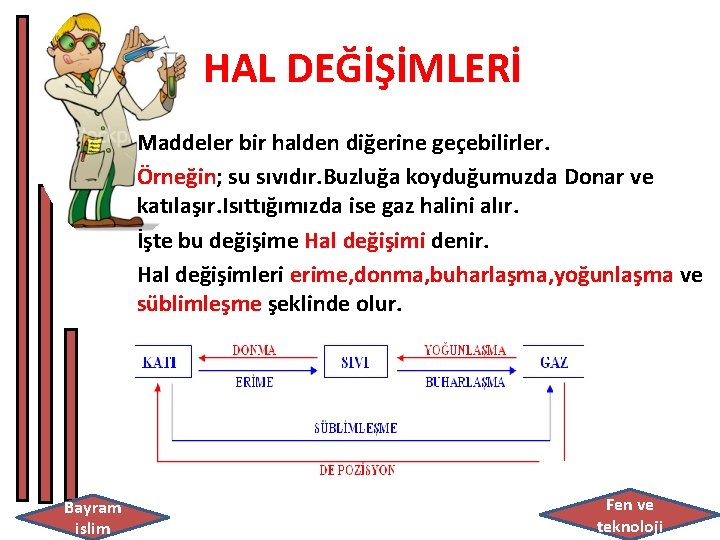 HAL DEĞİŞİMLERİ

Maddeler bir halden diğerine geçebilirler.

Örneğin; su sıvıdır.Buzluğa koyduğumuzda Donar ve katılaşır.Isıttığımızda ise gaz halini alır.

İşte bu değişime Hal değişimi denir.

Hal değişimleri erime,donma,buharlaşma,yoğunlaşma ve süblimleşme şeklinde olur.

KATI
DONMA
ERİME
SIVI
YOĞUNLAŞMA
BUHARLAŞMA
GAZ
SÜBLİMLEŞME
DE POZİSYON

Bayram islim

Fen ve teknoloji